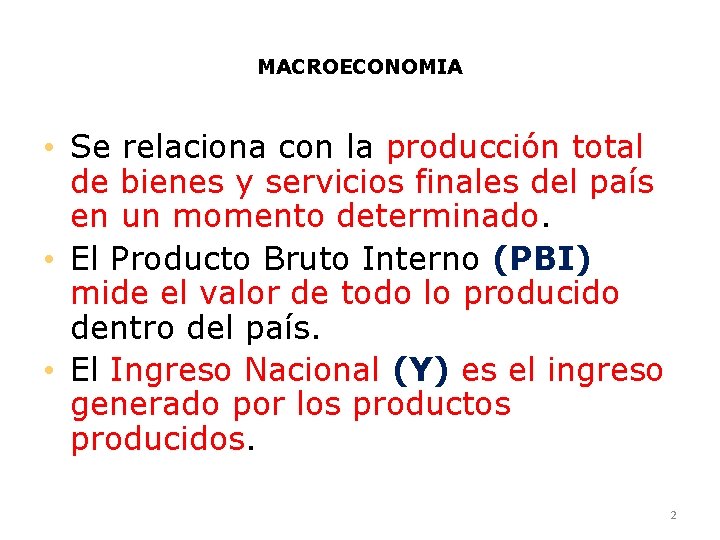 MACROECONOMIA

• Se relaciona con la producción total de bienes y servicios finales del país en un momento determinado.

• El Producto Bruto Interno (PBI) mide el valor de todo lo producido dentro del país.

• El Ingreso Nacional (Y) es el ingreso generado por los productos producidos.

2